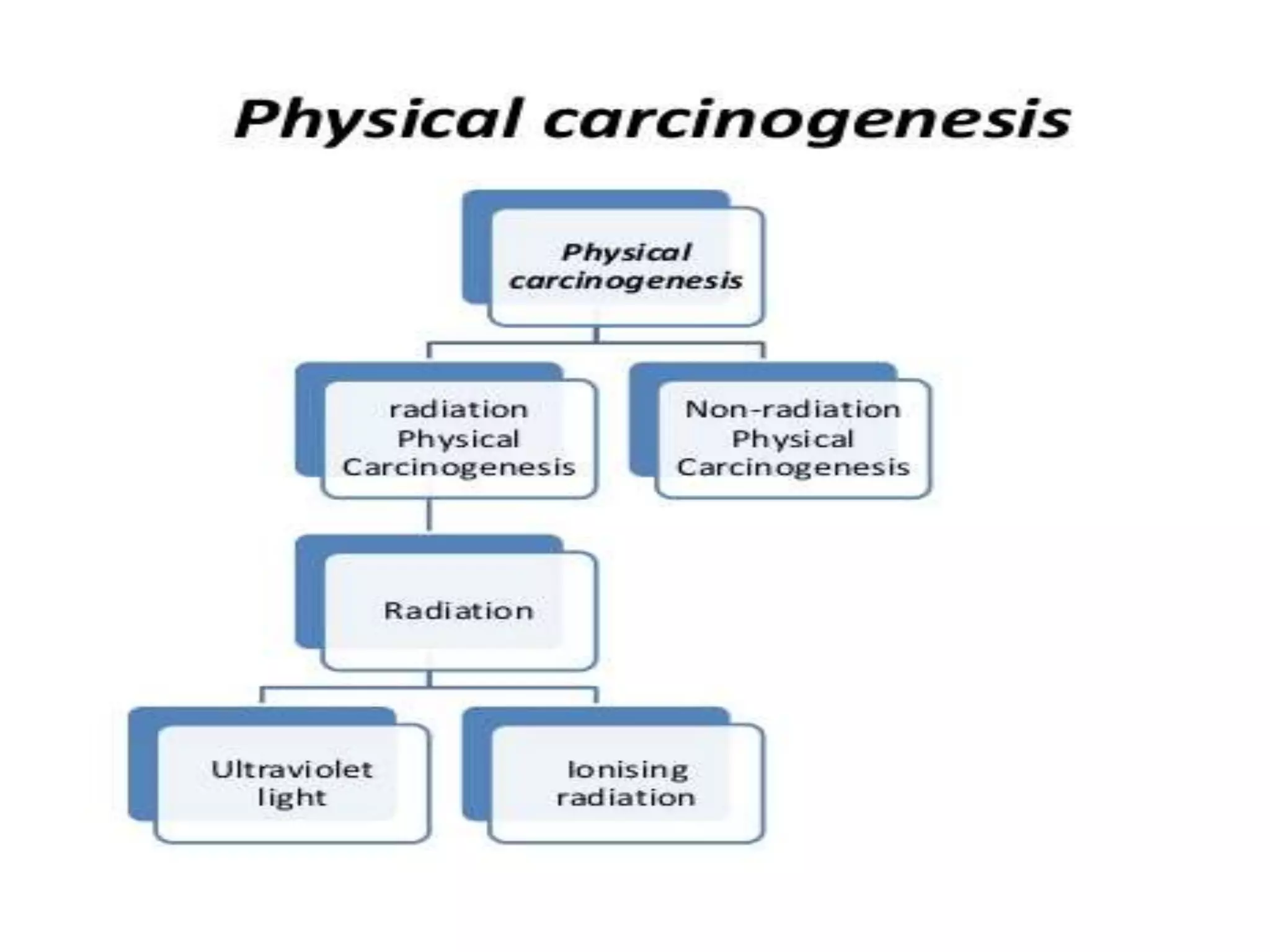 Physical carcinogenesis

Physical carcinogenesis

radiation Physical Carcinogenesis

Non-radiation Physical Carcinogenesis

Radiation

Ultraviolet light

Ionising radiation